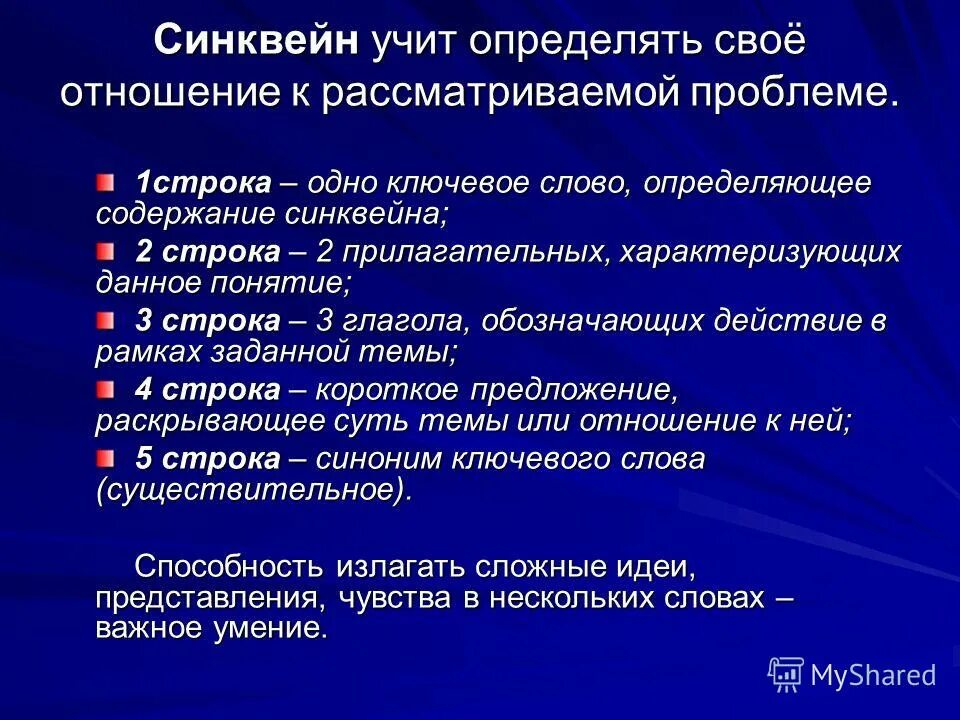 Синквейн учит определять своё отношение к рассматриваемой проблеме.

1строка – одно ключевое слово, определяющее содержание синквейна;

2 строка – 2 прилагательных, характеризующих данное понятие;

3 строка – 3 глагола, обозначающих действие в рамках заданной темы;

4 строка – короткое предложение, раскрывающее суть темы или отношение к ней;

5 строка – синоним ключевого слова (существительное).

Способность излагать сложные идеи, представления, чувства в нескольких словах – важное умение.

MyShared